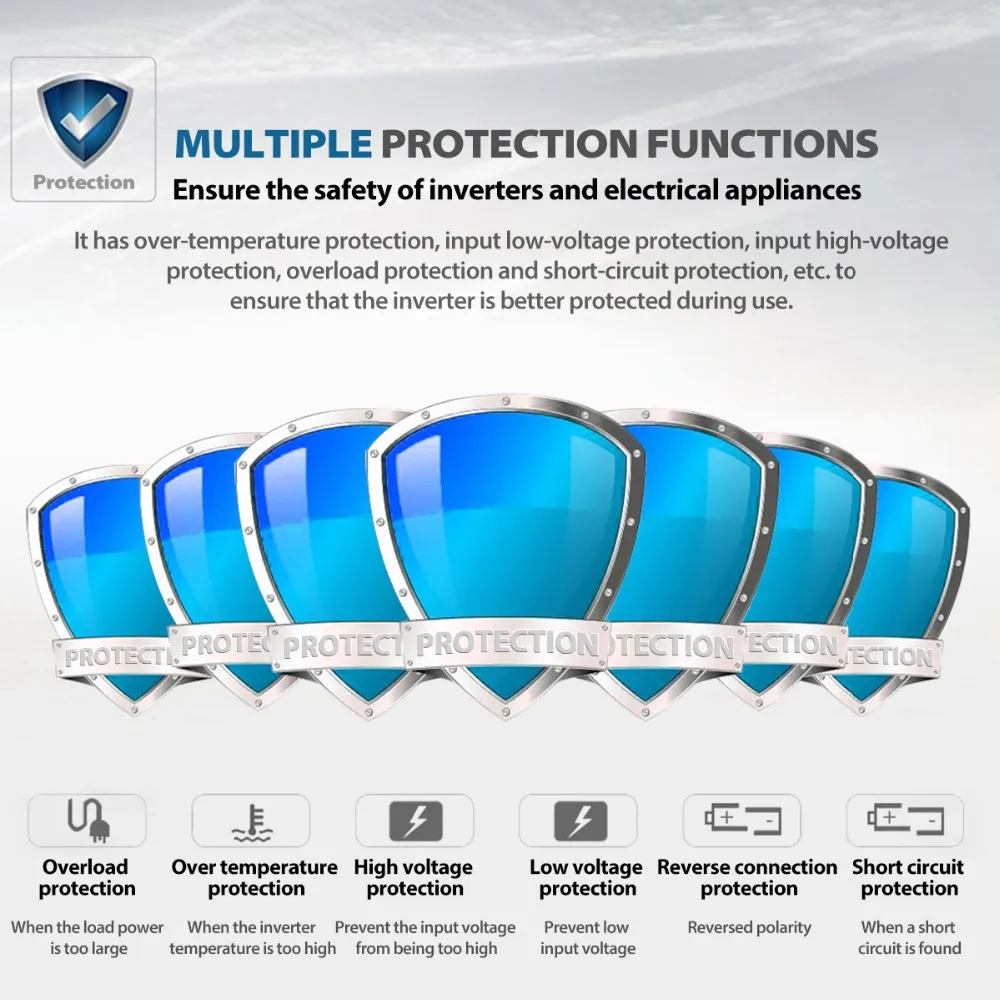 Protection

MULTIPLE PROTECTION FUNCTIONS

Ensure the safety of inverters and electrical appliances

It has over-temperature protection, input low-voltage protection, input high-voltage protection, overload protection and short-circuit protection, etc. to ensure that the inverter is better protected during use.

PROTECTI PROTEC PROTECT PROTECTION TECTION ECTION ECTION

Overload protection
When the load power is too large

Over temperature protection
When the inverter temperature is too high

High voltage protection
Prevent the input voltage from being too high

Low voltage protection
Prevent low input voltage

Reverse connection protection
Reversed polarity

Short circuit protection
When a short circuit is found